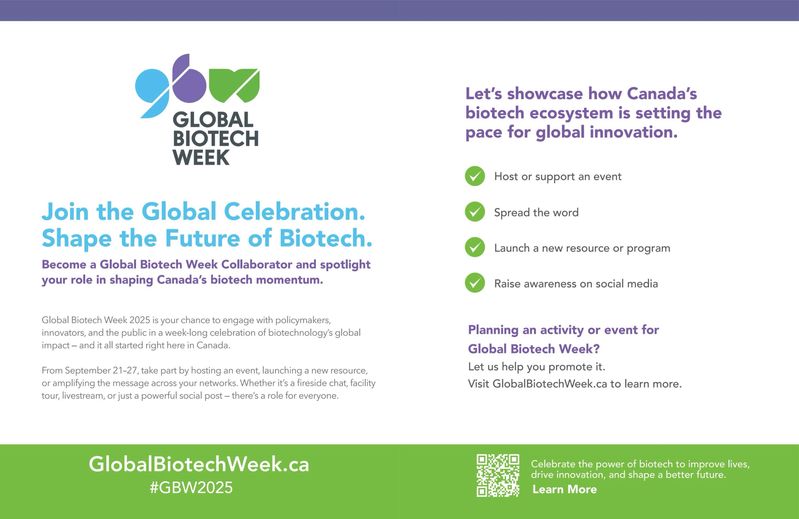 gbw
GLOBAL BIOTECH WEEK

Join the Global Celebration. Shape the Future of Biotech.

Become a Global Biotech Week Collaborator and spotlight your role in shaping Canada's biotech momentum.

Global Biotech Week 2025 is your chance to engage with policymakers, innovators, and the public in a week-long celebration of biotechnology's global impact – and it all started right here in Canada.

From September 21–27, take part by hosting an event, launching a new resource, or amplifying the message across your networks. Whether it's a fireside chat, facility tour, livestream, or just a powerful social post – there's a role for everyone.

Let's showcase how Canada's biotech ecosystem is setting the pace for global innovation.

Host or support an event

Spread the word

Launch a new resource or program

Raise awareness on social media

Planning an activity or event for Global Biotech Week?
Let us help you promote it.
Visit GlobalBiotechWeek.ca to learn more.

GlobalBiotechWeek.ca
#GBW2025

Celebrate the power of biotech to improve lives, drive innovation, and shape a better future.
Learn More